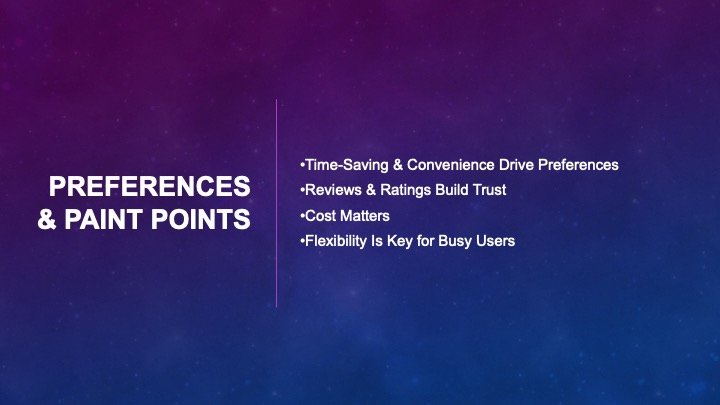 PREFERENCES & PAINT POINTS

•Time-Saving & Convenience Drive Preferences
•Reviews & Ratings Build Trust
•Cost Matters
•Flexibility Is Key for Busy Users